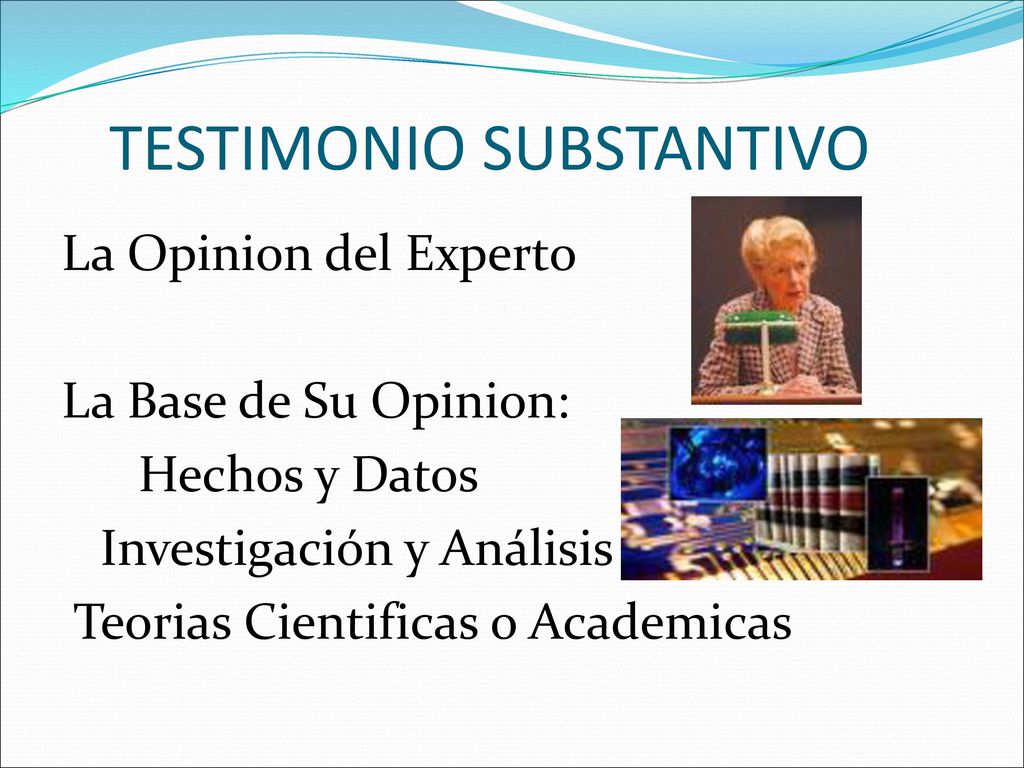 TESTIMONIO SUBSTANTIVO

La Opinion del Experto

La Base de Su Opinion:
Hechos y Datos
Investigación y Análisis
Teorias Cientificas o Academicas